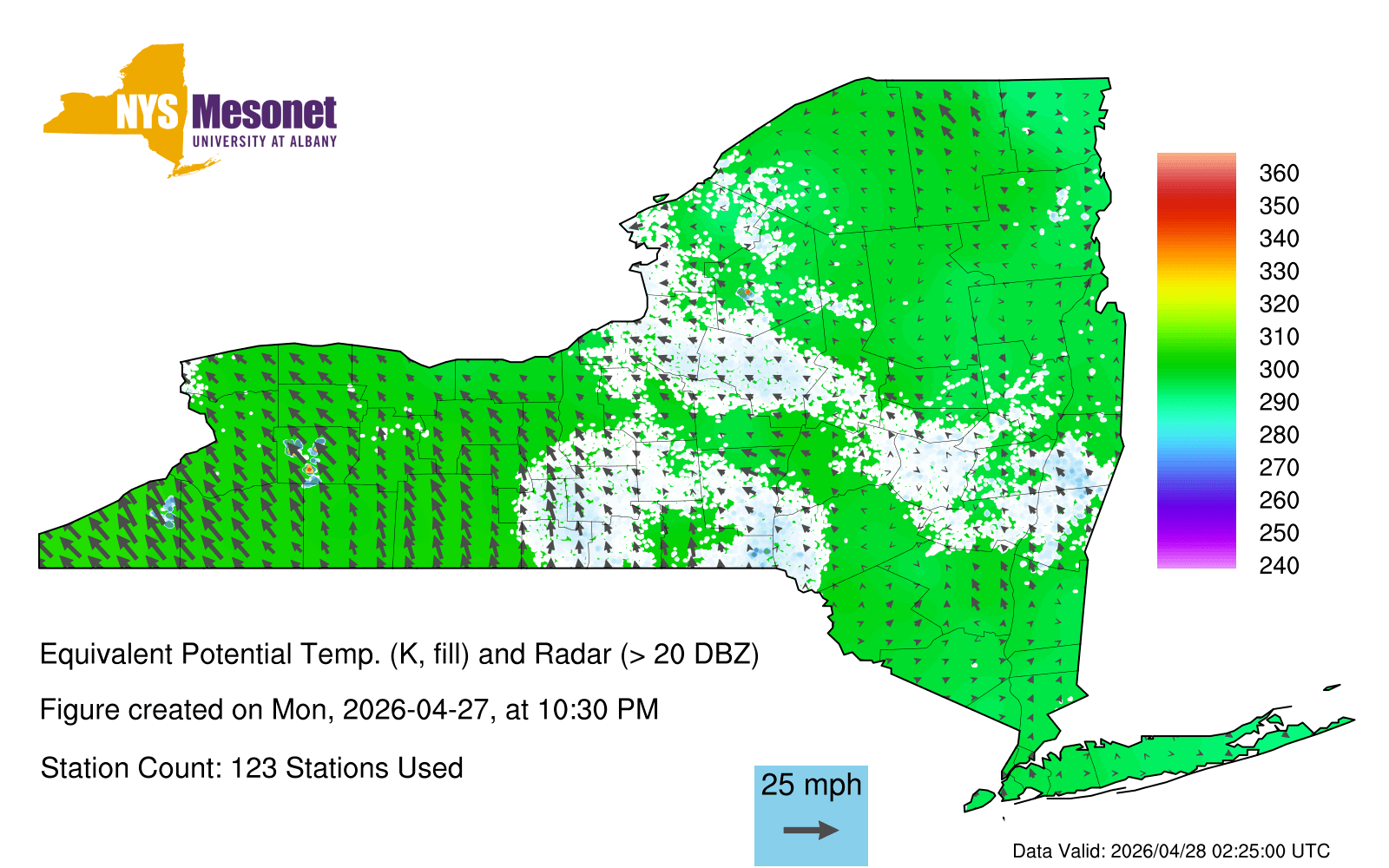 NYS Mesonet
UNIVERSITY AT ALBANY

360
350
340
330
320
310
300
290
280
270
260
250
240

Equivalent Potential Temp. (K, fill) and Radar (> 20 DBZ)

Figure created on Mon, 2026-04-27, at 10:30 PM

Station Count: 123 Stations Used

25 mph

Data Valid: 2026/04/28 02:25:00 UTC